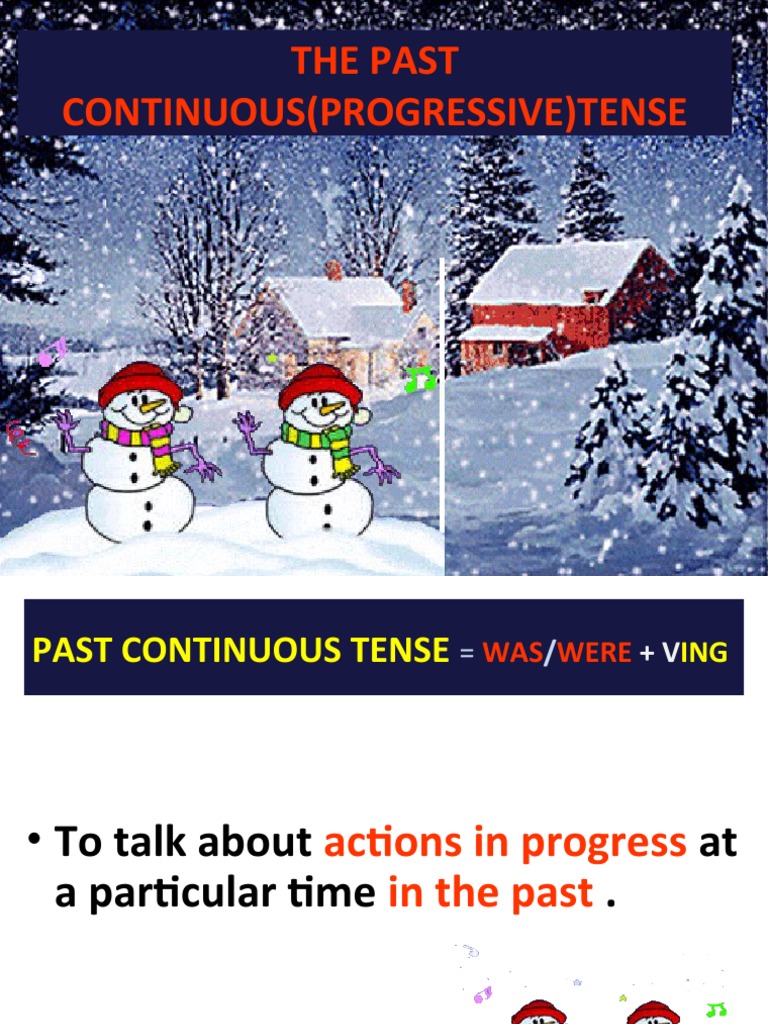 THE PAST CONTINUOUS(PROGRESSIVE)TENSE

PAST CONTINUOUS TENSE = WAS/WERE + VING

• To talk about actions in progress at a particular time in the past .